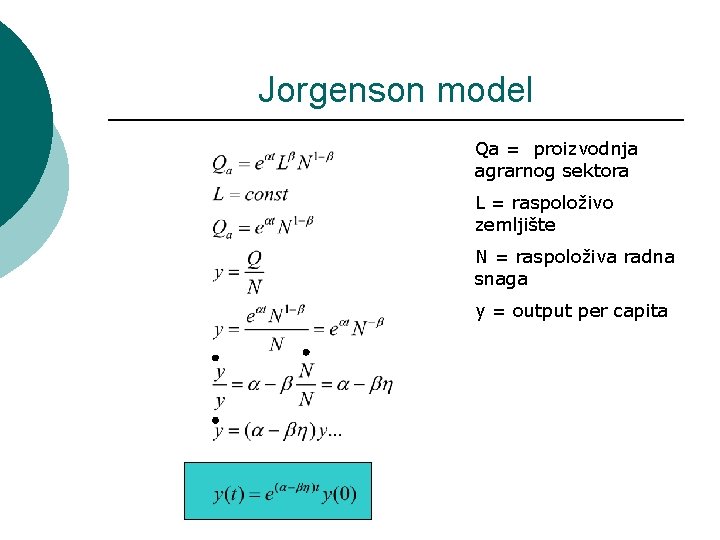 Jorgenson model

$Q_a = e^{\alpha t} L^{\beta} N^{1-\beta}$

$L = const$

$Q_a = e^{\alpha t} N^{1-\beta}$

$y = \frac{Q}{N}$

$y = \frac{e^{\alpha t} N^{1-\beta}}{N} = e^{\alpha t} N^{-\beta}$

$\frac{\dot{y}}{y} = \alpha - \beta \frac{\dot{N}}{N} = \alpha - \beta\eta$

$\dot{y} = (\alpha - \beta\eta) y ...$

$y(t) = e^{(\alpha - \beta\eta)t} y(0)$

Qa = proizvodnja agrarnog sektora

L = raspoloživo zemljište

N = raspoloživa radna snaga

y = output per capita